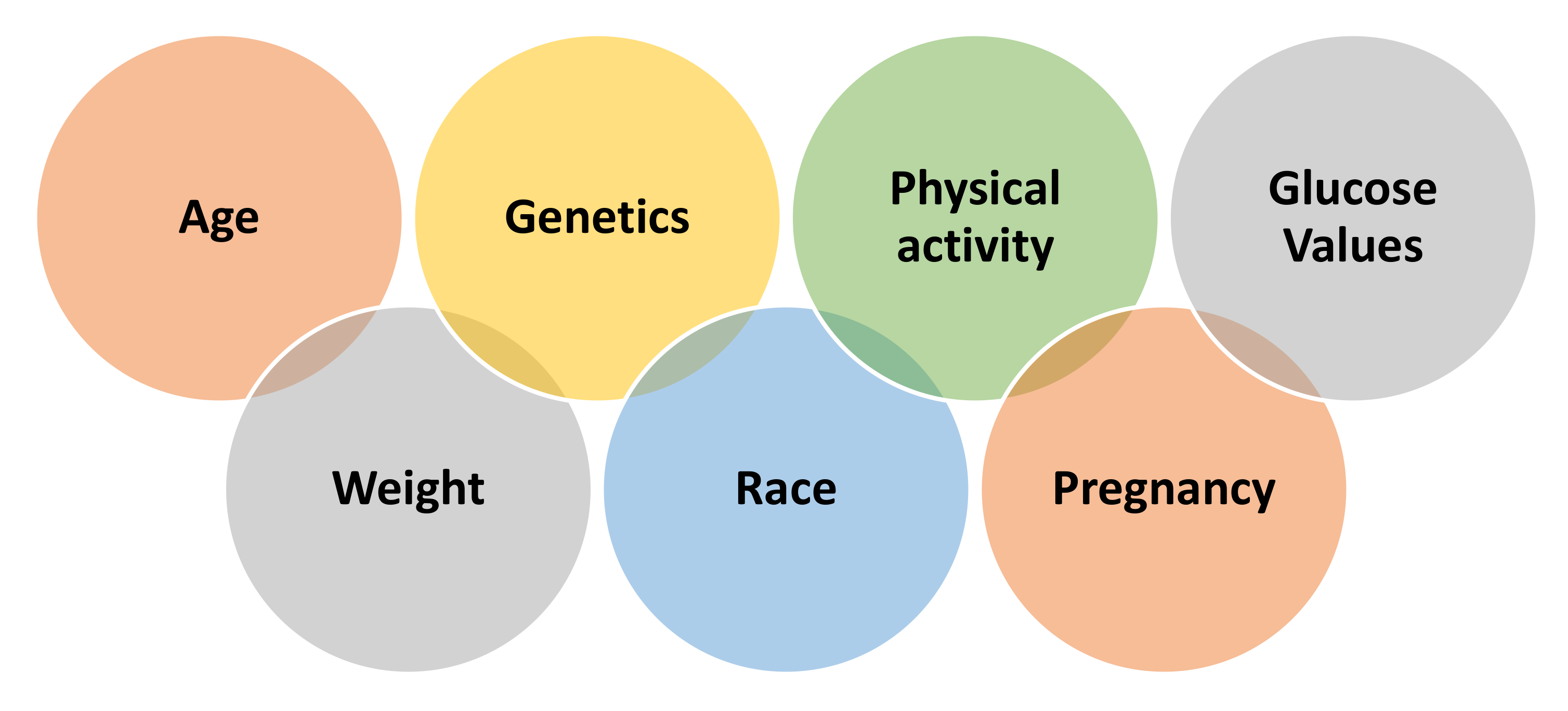 Age

Genetics

Physical activity

Glucose Values

Weight

Race

Pregnancy